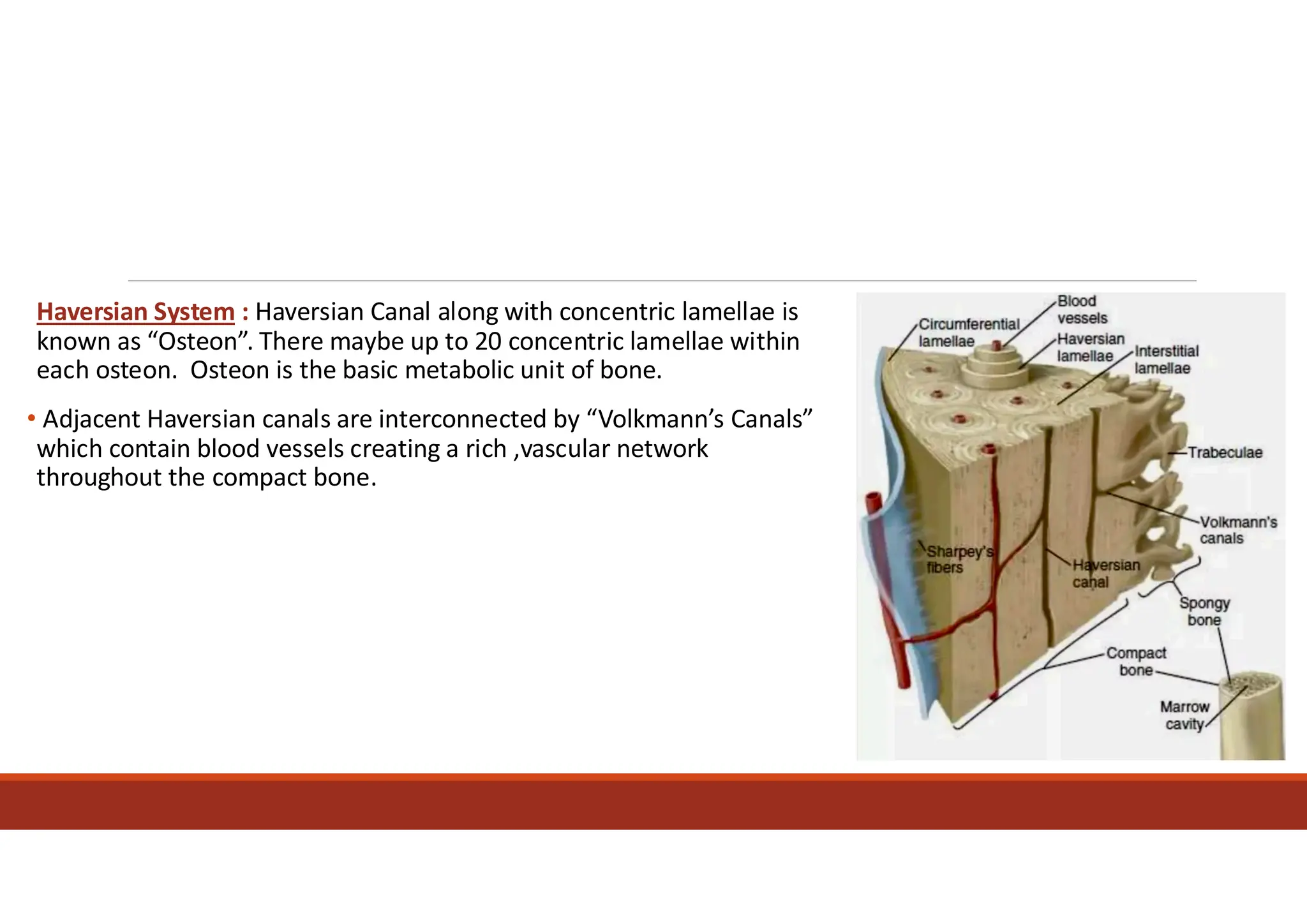 Haversian System : Haversian Canal along with concentric lamellae is known as “Osteon”. There maybe up to 20 concentric lamellae within each osteon. Osteon is the basic metabolic unit of bone.

• Adjacent Haversian canals are interconnected by “Volkmann’s Canals” which contain blood vessels creating a rich ,vascular network throughout the compact bone.

Circumferential lamellae
Blood vessels
Haversian lamellae
Interstitial lamellae
Trabeculae
Volkmann's canals
Sharpey's fibers
Haversian canal
Spongy bone
Compact bone
Marrow cavity